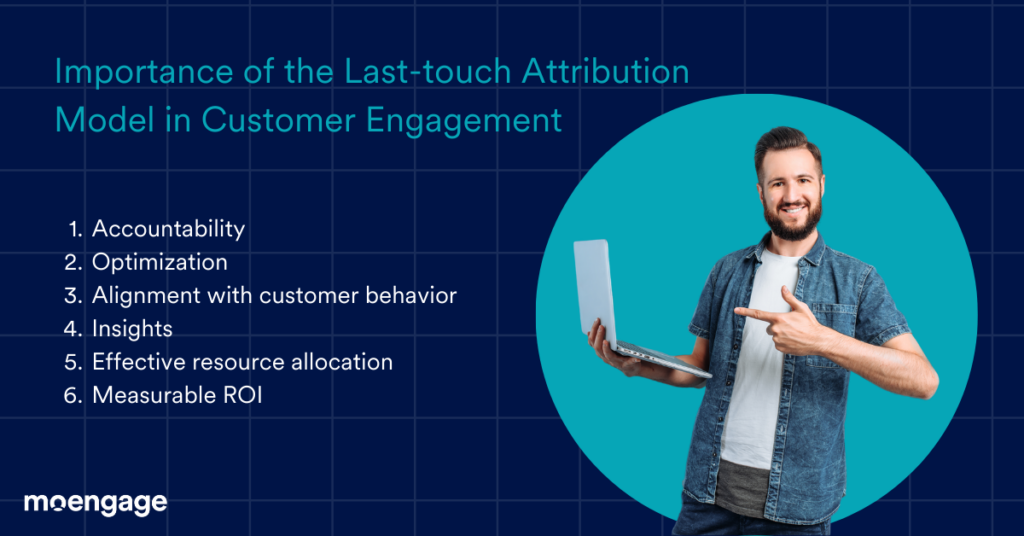 Importance of the Last-touch Attribution Model in Customer Engagement

1. Accountability
2. Optimization
3. Alignment with customer behavior
4. Insights
5. Effective resource allocation
6. Measurable ROI

moengage